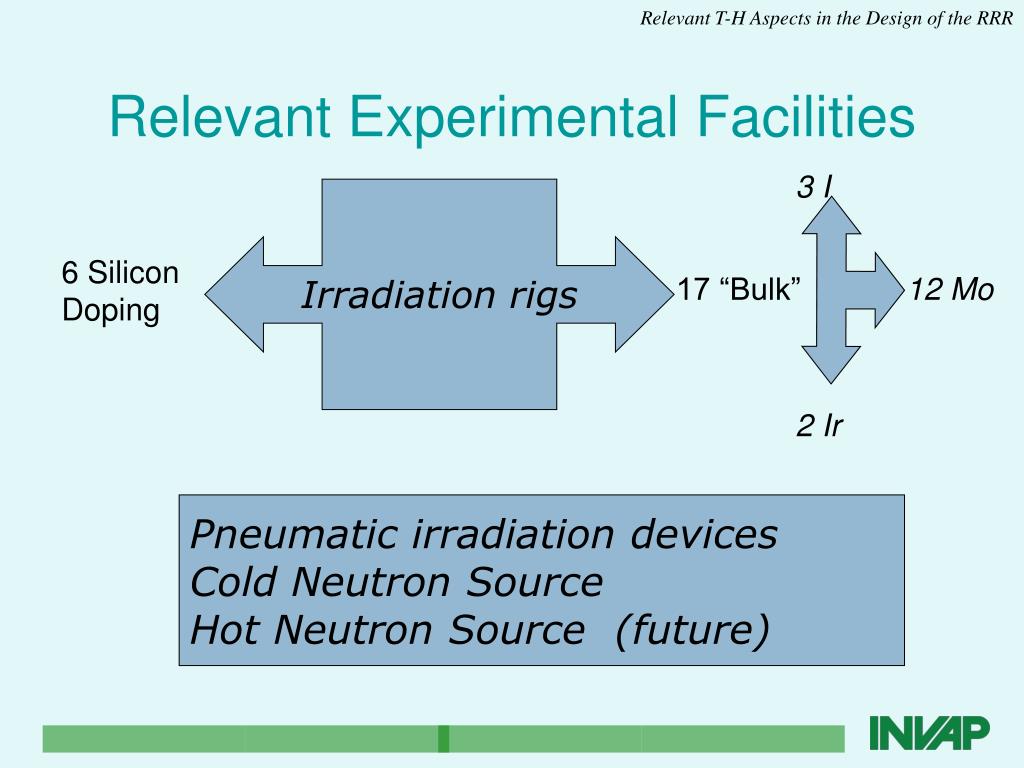 Relevant T-H Aspects in the Design of the RRR

Relevant Experimental Facilities

6 Silicon Doping

Irradiation rigs

17 “Bulk”

3 I

12 Mo

2 Ir

Pneumatic irradiation devices
Cold Neutron Source
Hot Neutron Source (future)

INVAP